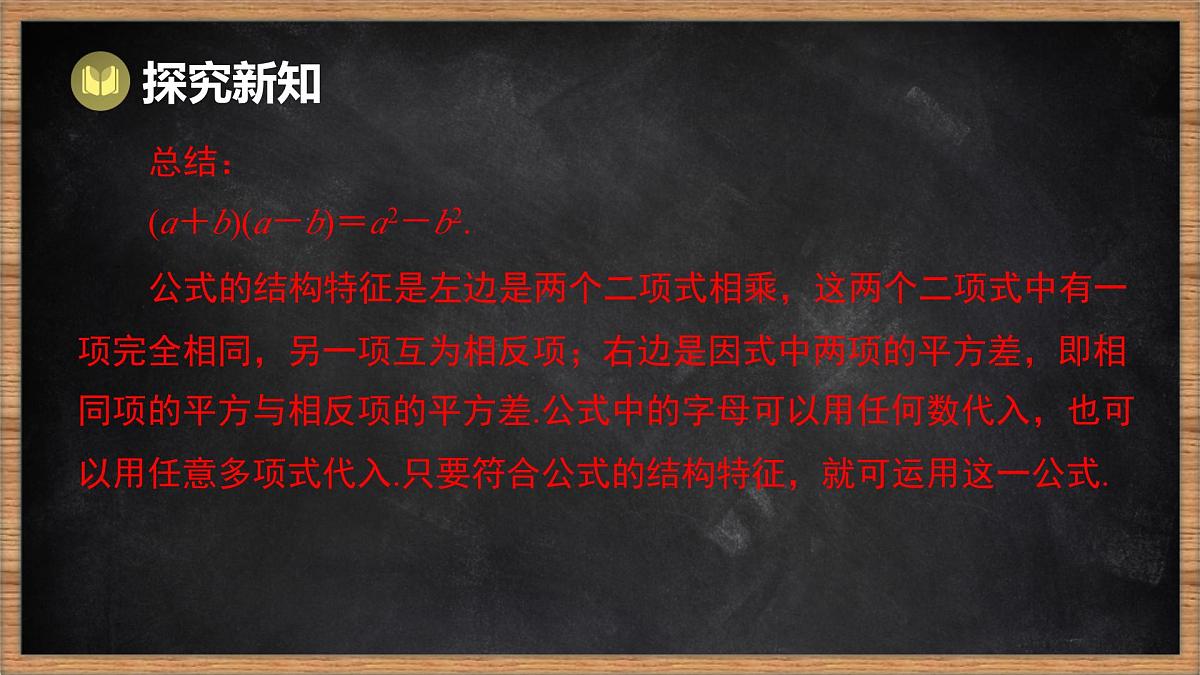 探究新知

总结：

$(a+b)(a-b)=a^2-b^2$.

公式的结构特征是左边是两个二项式相乘，这两个二项式中有一项完全相同，另一项互为相反项；右边是因式中两项的平方差，即相同项的平方与相反项的平方差.公式中的字母可以用任何数代入，也可以用任意多项式代入.只要符合公式的结构特征，就可运用这一公式.